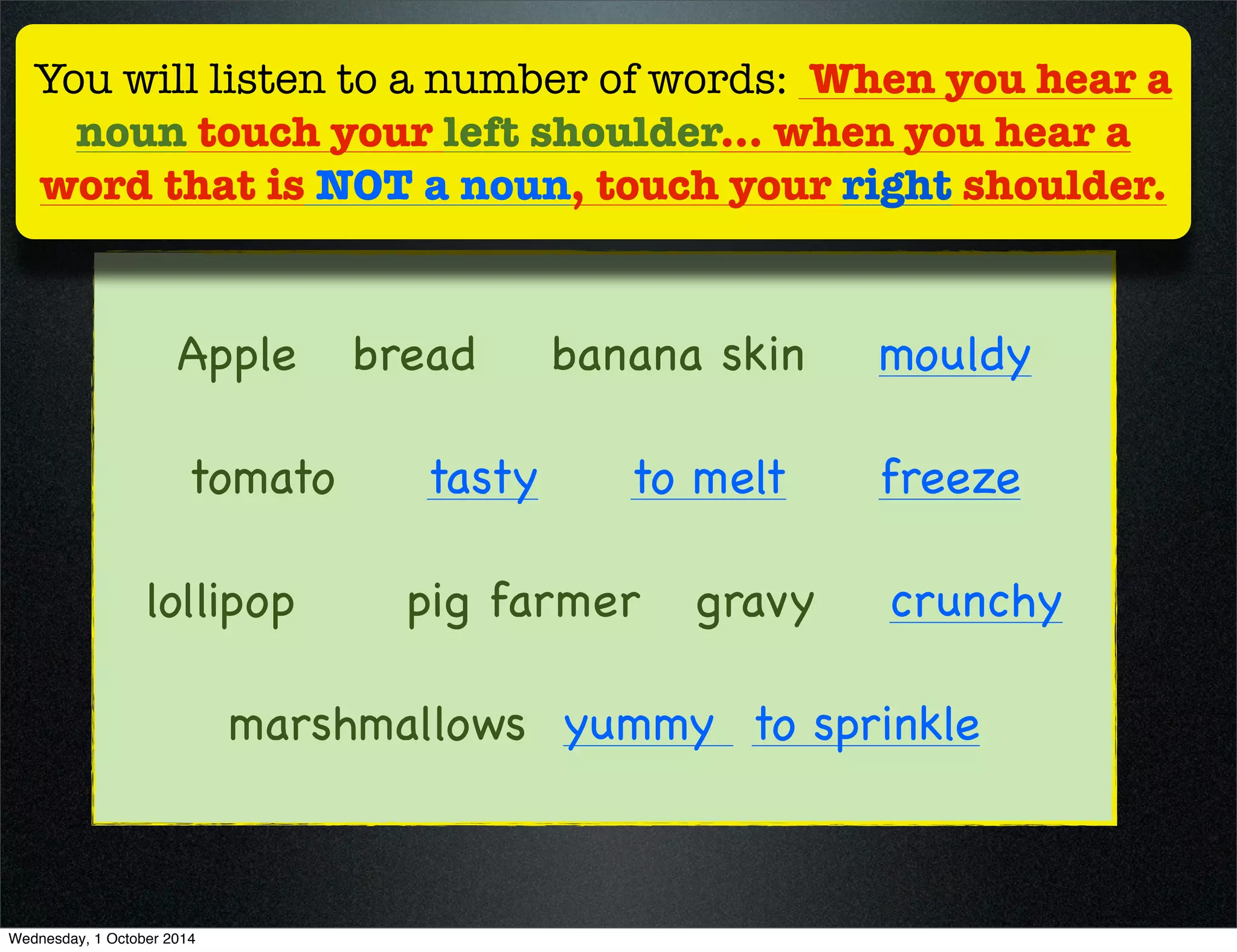 You will listen to a number of words: When you hear a noun touch your left shoulder... when you hear a word that is NOT a noun, touch your right shoulder.

Apple bread banana skin mouldy

tomato tasty to melt freeze

lollipop pig farmer gravy crunchy

marshmallows yummy to sprinkle

Wednesday, 1 October 2014